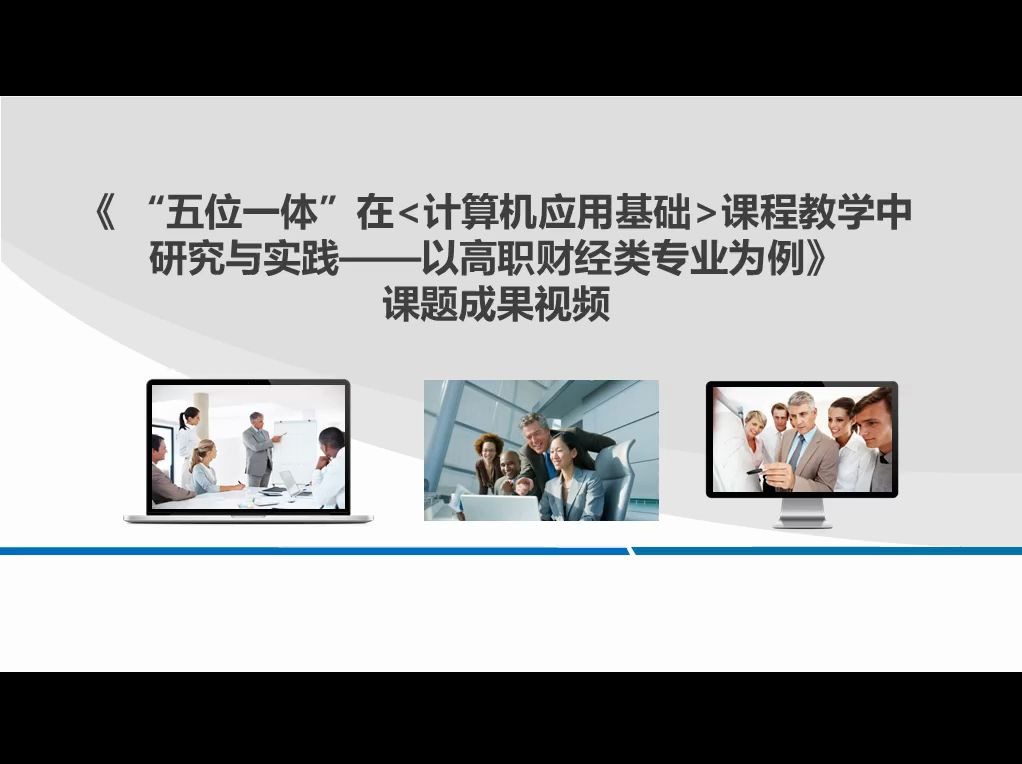 《“五位一体”在<计算机应用基础>课程教学中研究与实践——以高职财经类专业为例》
课题成果视频